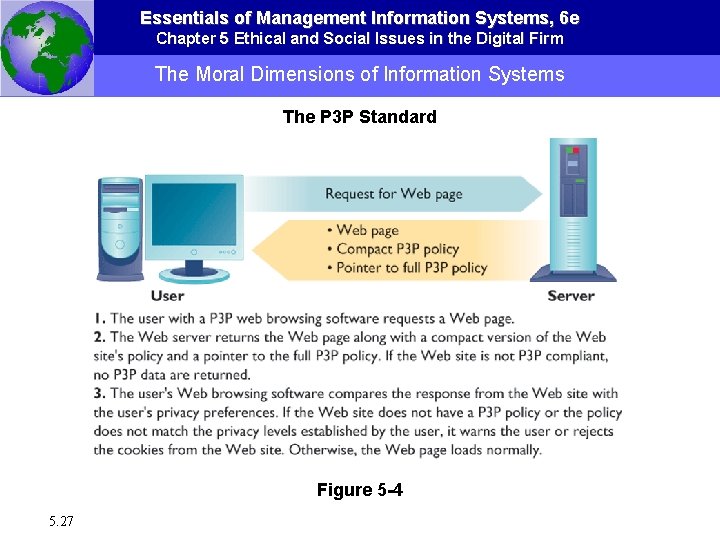 Essentials of Management Information Systems, 6e
Chapter 5 Ethical and Social Issues in the Digital Firm

The Moral Dimensions of Information Systems

The P3P Standard

Request for Web page

• Web page
• Compact P3P policy
• Pointer to full P3P policy

User

Server

1. The user with a P3P web browsing software requests a Web page.
2. The Web server returns the Web page along with a compact version of the Web site's policy and a pointer to the full P3P policy. If the Web site is not P3P compliant, no P3P data are returned.
3. The user's Web browsing software compares the response from the Web site with the user's privacy preferences. If the Web site does not have a P3P policy or the policy does not match the privacy levels established by the user, it warns the user or rejects the cookies from the Web site. Otherwise, the Web page loads normally.

Figure 5-4

5.27